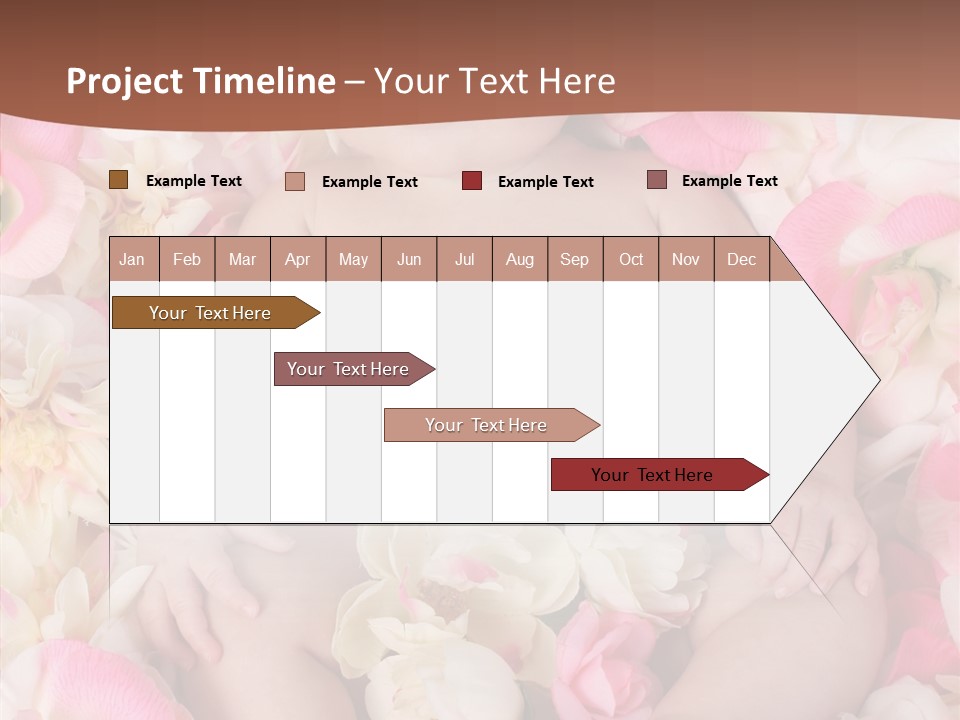 Project Timeline – Your Text Here

Example Text
Example Text
Example Text
Example Text

| Jan | Feb | Mar | Apr | May | Jun | Jul | Aug | Sep | Oct | Nov | Dec |
|---|---|---|---|---|---|---|---|---|---|---|---|

Your Text Here

Your Text Here

Your Text Here

Your Text Here